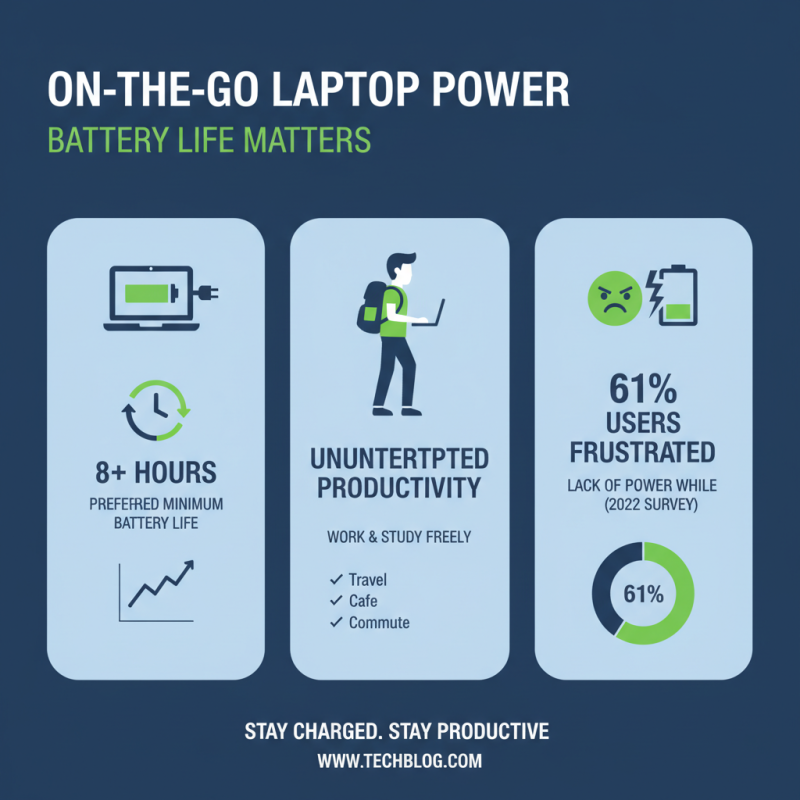 ON-THE-GO LAPTOP POWER

BATTERY LIFE MATTERS

8+ HOURS

PREFEFRED MINIMUM BATTERY LIFE

UNUNTERTPTED PRODUCTIVITY

WORK & STUDY FREELY

✓ Travel
✓ Cafe
✓ Commute

61% USERS FRUSTRATED

LACK OF POWER WHILE (2022 SURVEY)

61%

STAY CHARGED. STAY PRODUCTIVE

WWW.TECHBLOG.COM